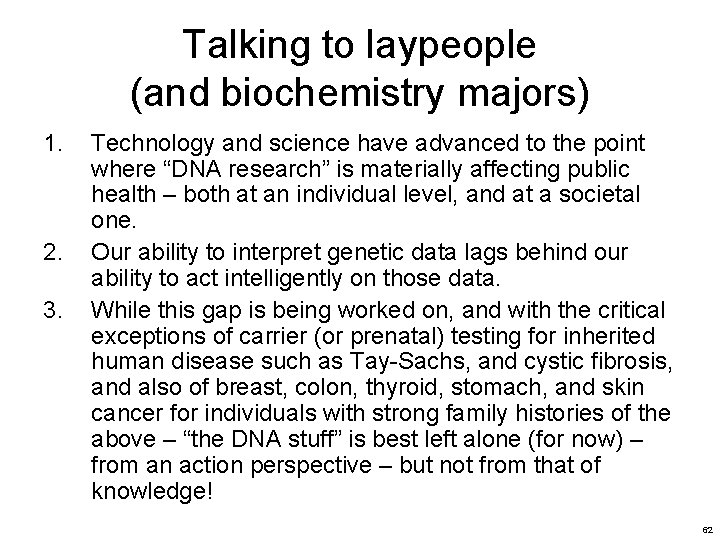 Talking to laypeople (and biochemistry majors)

1. Technology and science have advanced to the point where “DNA research” is materially affecting public health – both at an individual level, and at a societal one.

2. Our ability to interpret genetic data lags behind our ability to act intelligently on those data.

3. While this gap is being worked on, and with the critical exceptions of carrier (or prenatal) testing for inherited human disease such as Tay-Sachs, and cystic fibrosis, and also of breast, colon, thyroid, stomach, and skin cancer for individuals with strong family histories of the above – “the DNA stuff” is best left alone (for now) – from an action perspective – but not from that of knowledge!

62